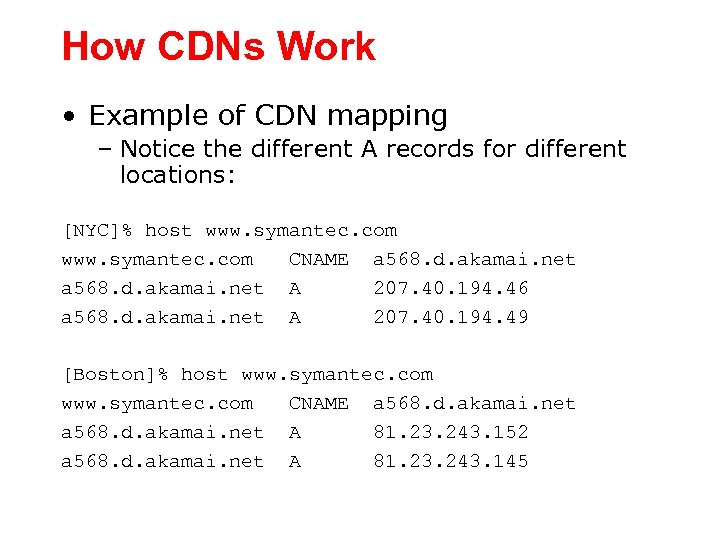 How CDNs Work

• Example of CDN mapping
– Notice the different A records for different locations:

[NYC]% host www.symantec.com
www.symantec.com CNAME a568.d.akamai.net
a568.d.akamai.net A 207.40.194.46
a568.d.akamai.net A 207.40.194.49

[Boston]% host www.symantec.com
www.symantec.com CNAME a568.d.akamai.net
a568.d.akamai.net A 81.23.243.152
a568.d.akamai.net A 81.23.243.145